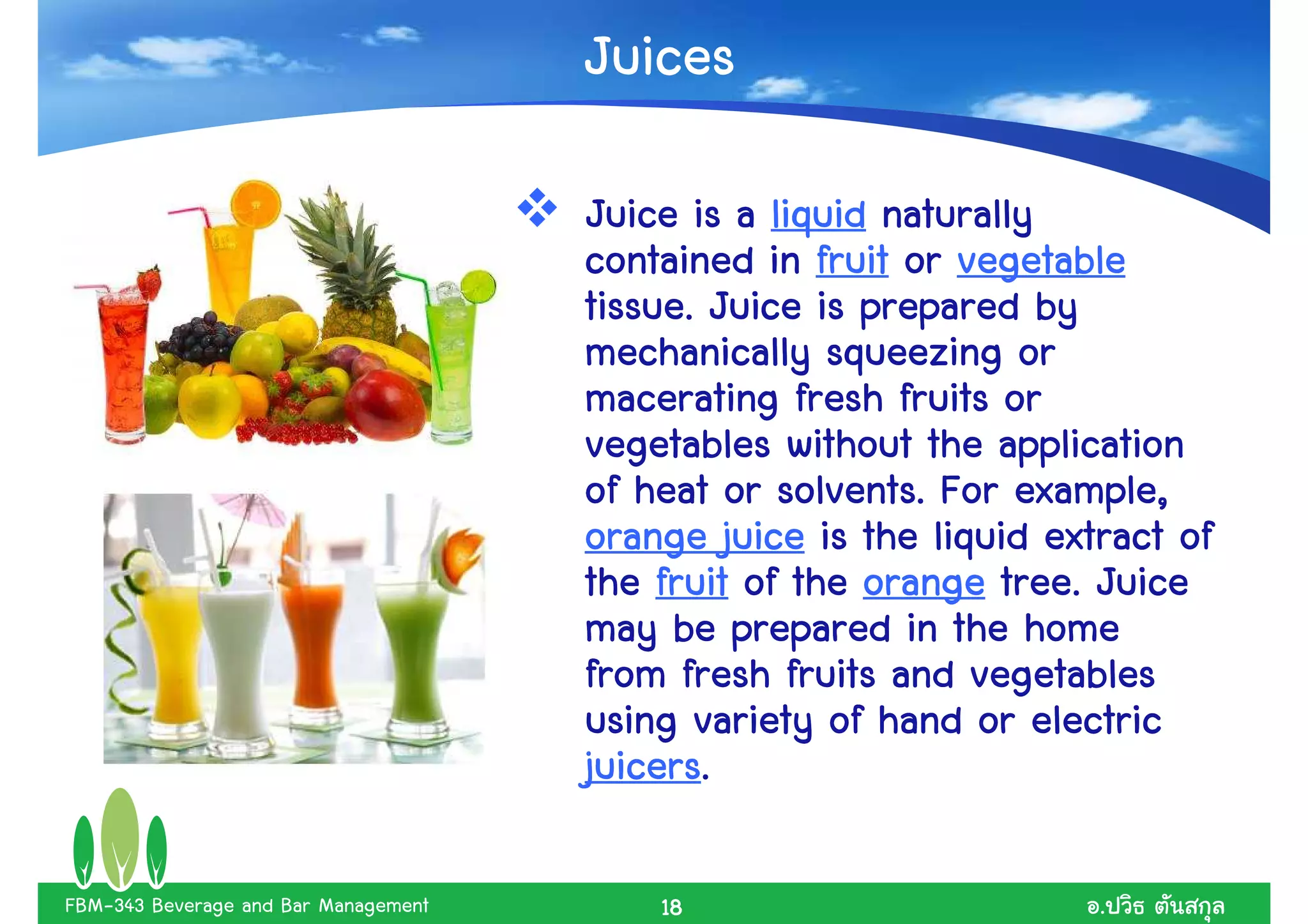 Juices

❖ Juice is a liquid naturally contained in fruit or vegetable tissue. Juice is prepared by mechanically squeezing or macerating fresh fruits or vegetables without the application of heat or solvents. For example, orange juice is the liquid extract of the fruit of the orange tree. Juice may be prepared in the home from fresh fruits and vegetables using variety of hand or electric juicers.

FBM-343 Beverage and Bar Management 18 อ.ปวิธ ตันสกุล